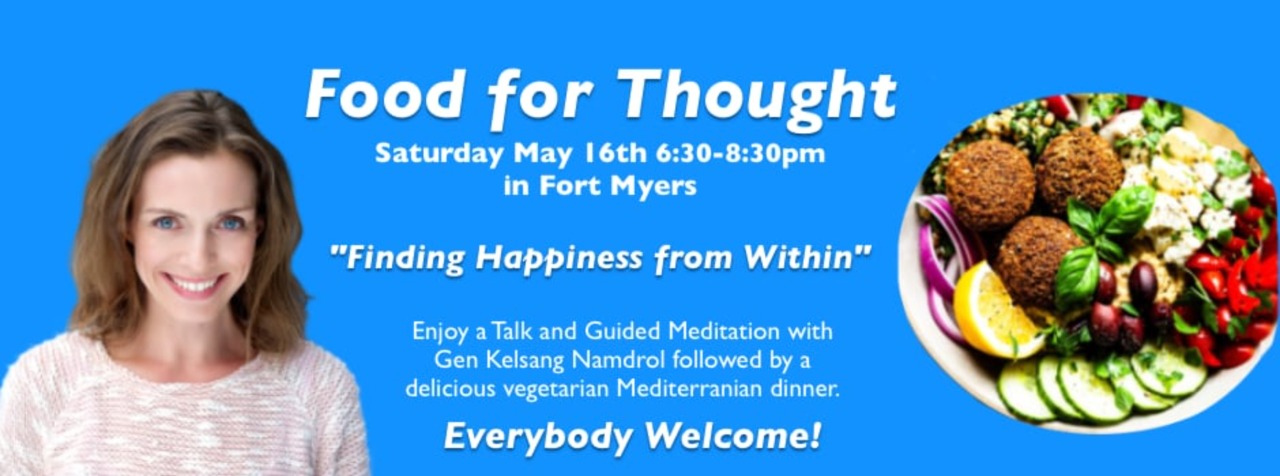 Food for Thought

Saturday May 16th 6:30-8:30pm
in Fort Myers

"Finding Happiness from Within"

Enjoy a Talk and Guided Meditation with Gen Kelsang Namdrol followed by a delicious vegetarian Mediterranian dinner.

Everybody Welcome!